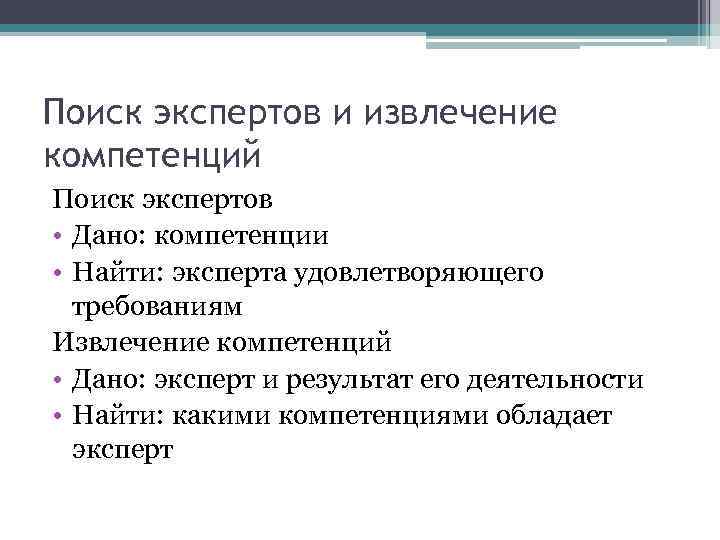 Поиск экспертов и извлечение компетенций

Поиск экспертов
• Дано: компетенции
• Найти: эксперта удовлетворяющего требованиям
Извлечение компетенций
• Дано: эксперт и результат его деятельности
• Найти: какими компетенциями обладает эксперт